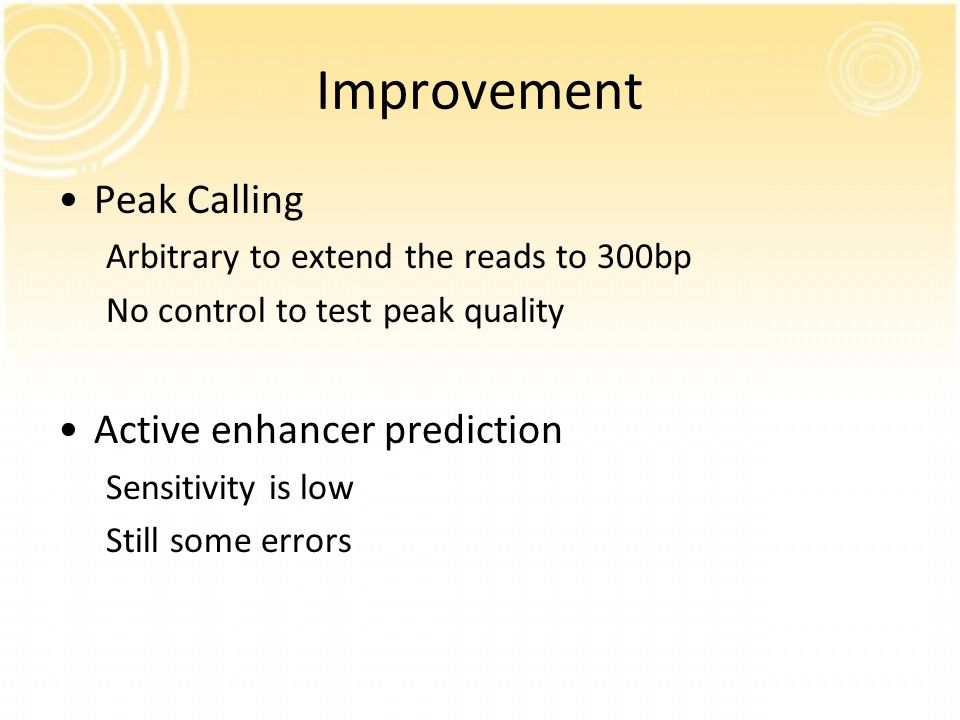 Improvement

• Peak Calling

Arbitrary to extend the reads to 300bp

No control to test peak quality

• Active enhancer prediction

Sensitivity is low

Still some errors